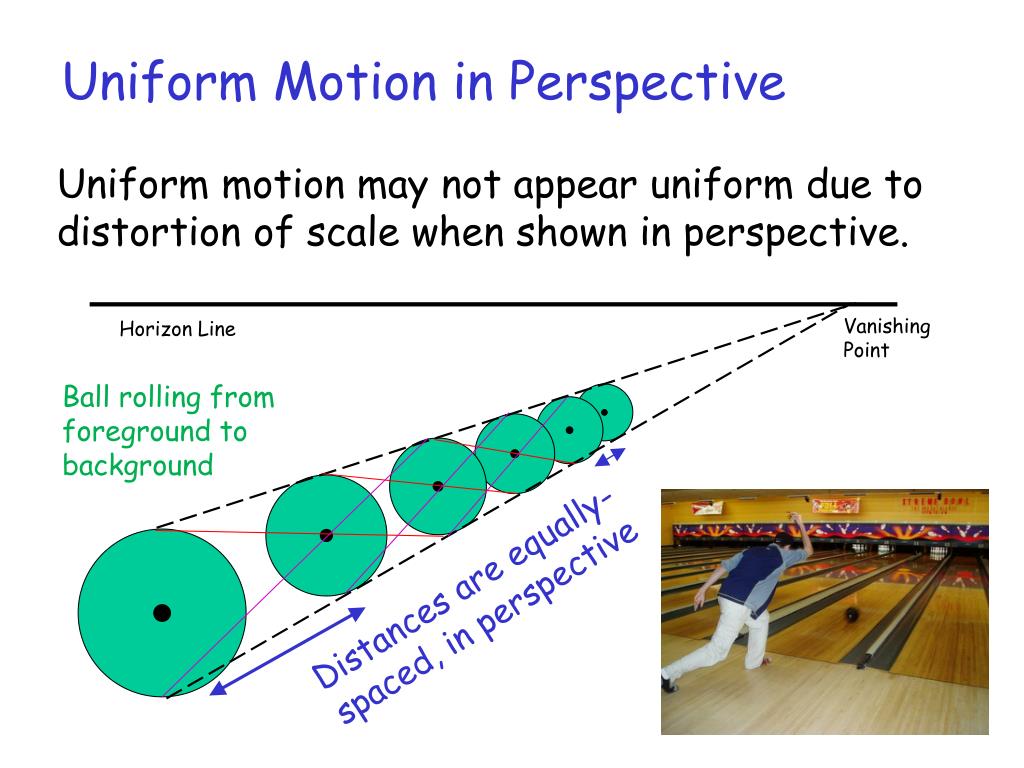 Uniform Motion in Perspective

Uniform motion may not appear uniform due to distortion of scale when shown in perspective.

Horizon Line

Vanishing Point

Ball rolling from foreground to background

Distances are equally-spaced, in perspective